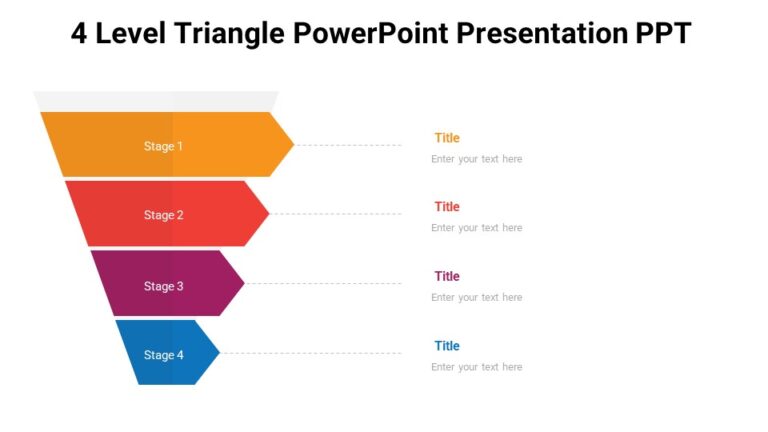 4 Level Triangle PowerPoint Presentation PPT

Stage 1

Title
Enter your text here

Stage 2

Title
Enter your text here

Stage 3

Title
Enter your text here

Stage 4

Title
Enter your text here